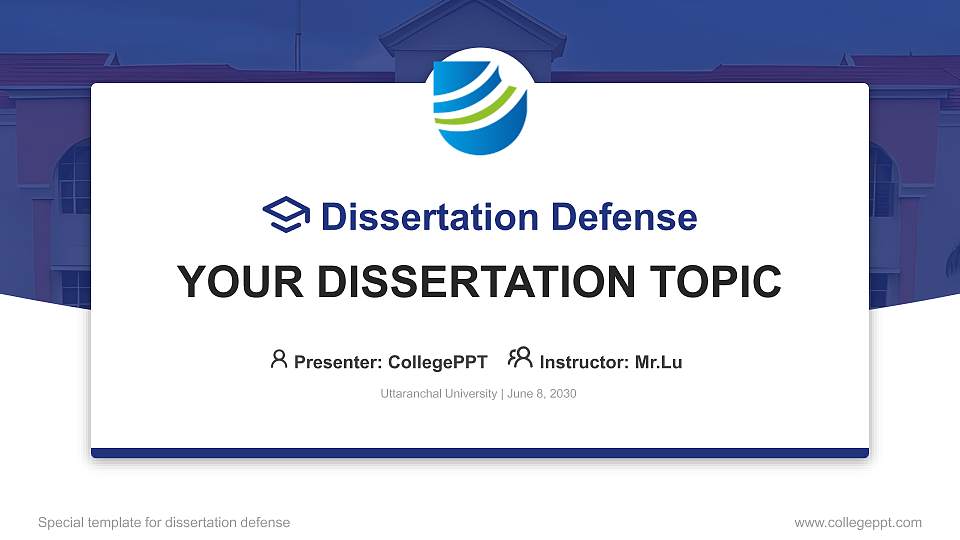 Dissertation Defense

YOUR DISSERTATION TOPIC

Presenter: CollegePPT Instructor: Mr.Lu

Uttaranchal University | June 8, 2030

Special template for dissertation defense

www.collegeppt.com